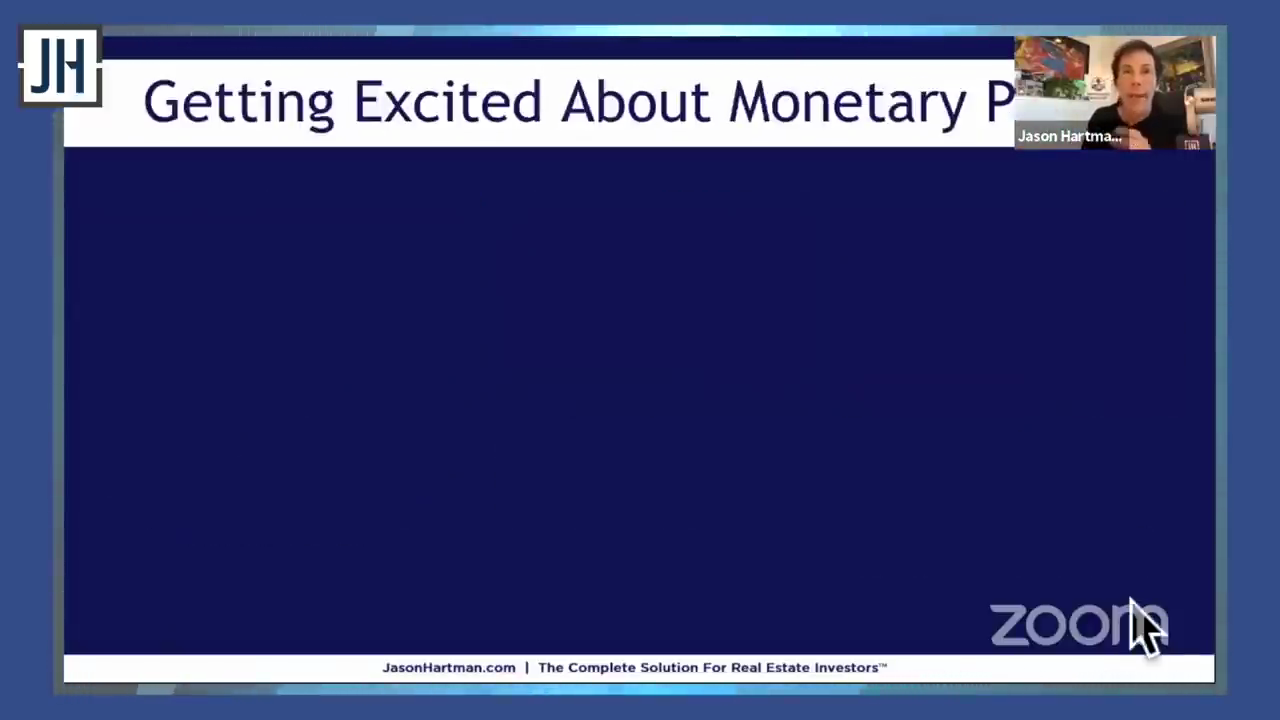 JH

Getting Excited About Monetary P

Jason Hartma...

zoom

JasonHartman.com | The Complete Solution For Real Estate Investors™